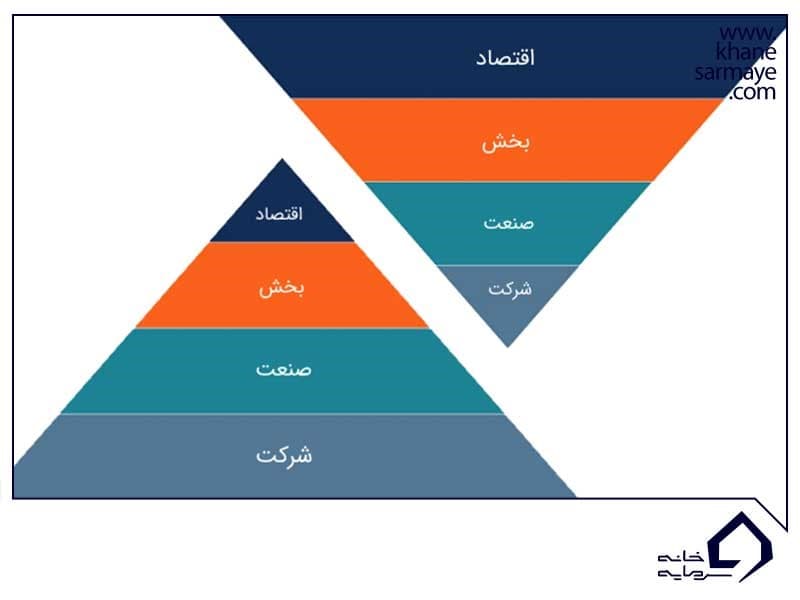 www.
khane
sarmaye
.com

اقتصاد
بخش
صنعت
شرکت

اقتصاد
بخش
صنعت
شرکت

خانه
سرمایه